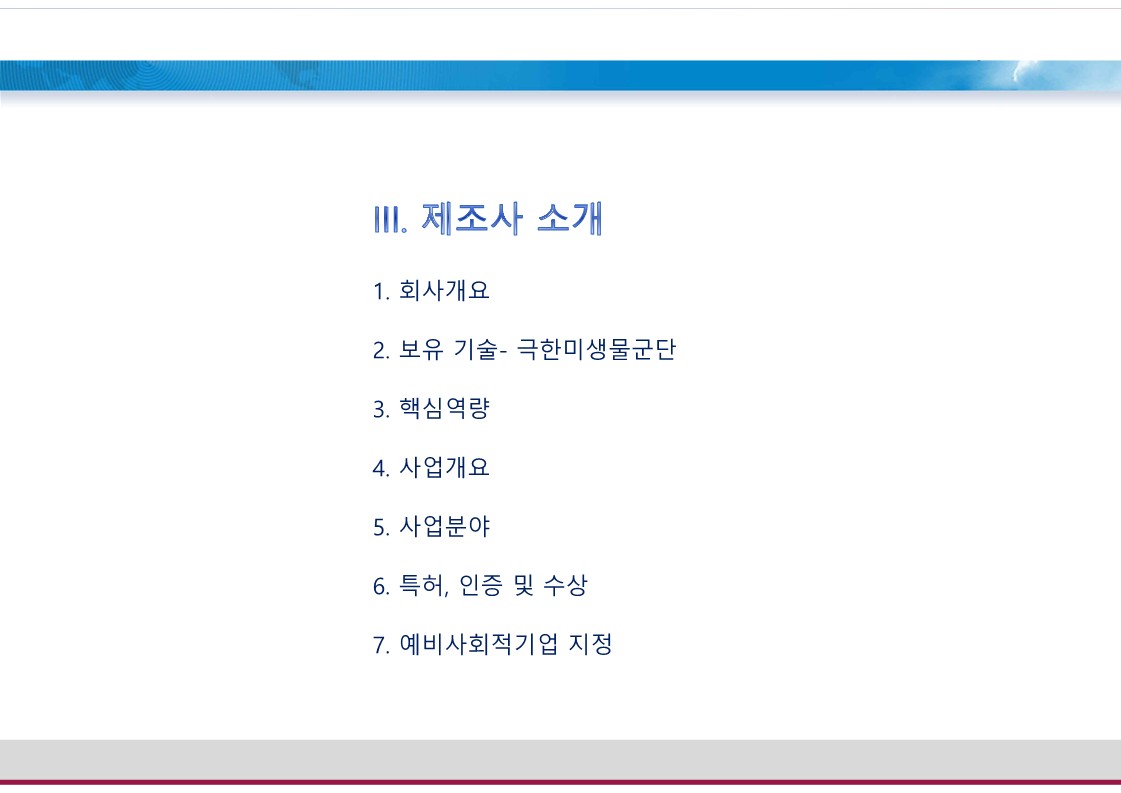 III. 제조사 소개

1. 회사개요

2. 보유 기술- 극한미생물군단

3. 핵심역량

4. 사업개요

5. 사업분야

6. 특허, 인증 및 수상

7. 예비사회적기업 지정